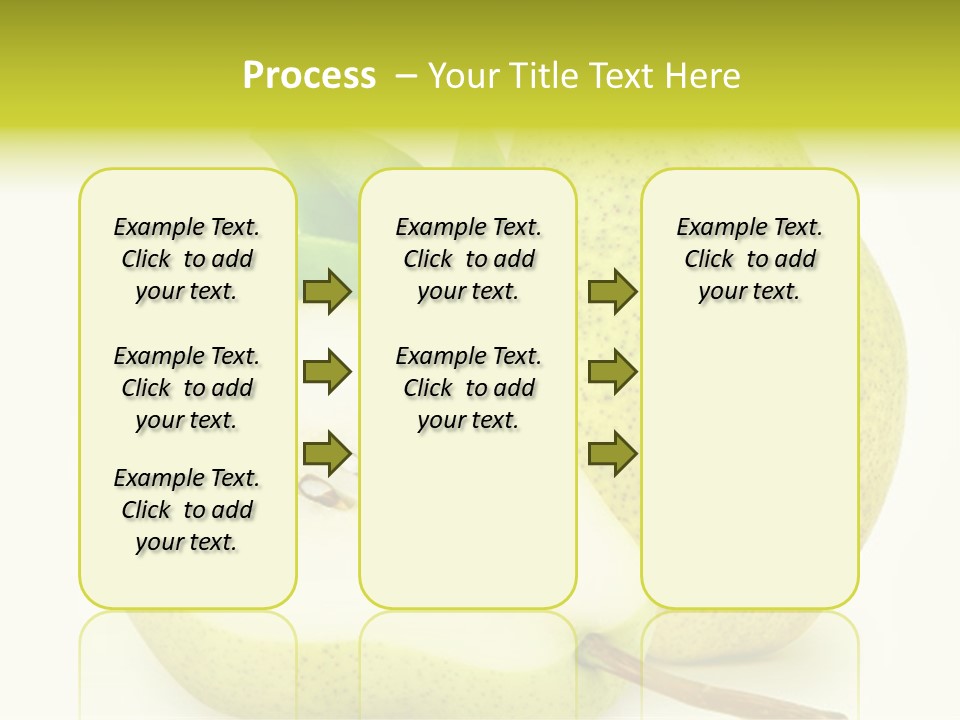 Process – Your Title Text Here

Example Text. Click to add your text.

Example Text. Click to add your text.

Example Text. Click to add your text.

Example Text. Click to add your text.

Example Text. Click to add your text.

Example Text. Click to add your text.